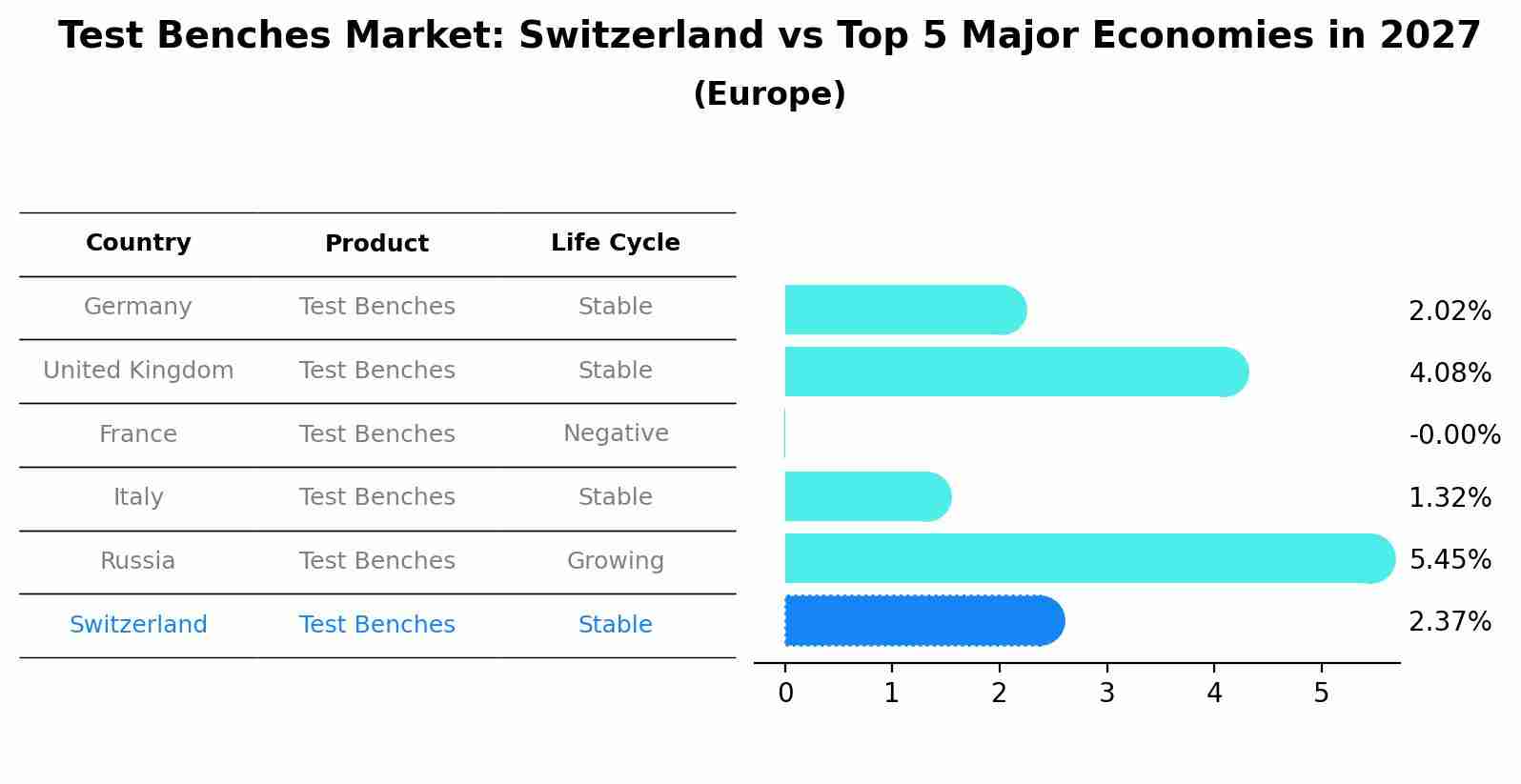 Test Benches Market: Switzerland vs Top 5 Major Economies in 2027
(Europe)

| Country | Product | Life Cycle |
|---|---|---|
| Germany | Test Benches | Stable |
| United Kingdom | Test Benches | Stable |
| France | Test Benches | Negative |
| Italy | Test Benches | Stable |
| Russia | Test Benches | Growing |
| Switzerland | Test Benches | Stable |

2.02%
4.08%
-0.00%
1.32%
5.45%
2.37%

0 1 2 3 4 5